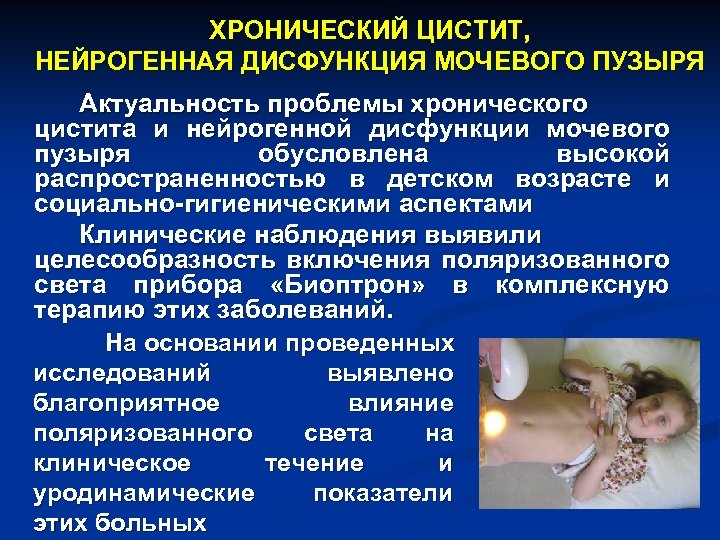 ХРОНИЧЕСКИЙ ЦИСТИТ,
НЕЙРОГЕННАЯ ДИСФУНКЦИЯ МОЧЕВОГО ПУЗЫРЯ

Актуальность проблемы хронического цистита и нейрогенной дисфункции мочевого пузыря обусловлена высокой распространенностью в детском возрасте и социально-гигиеническими аспектами

Клинические наблюдения выявили целесообразность включения поляризованного света прибора «Биоптрон» в комплексную терапию этих заболеваний.

На основании проведенных исследований выявлено благоприятное влияние поляризованного света на клиническое течение и уродинамические показатели этих больных